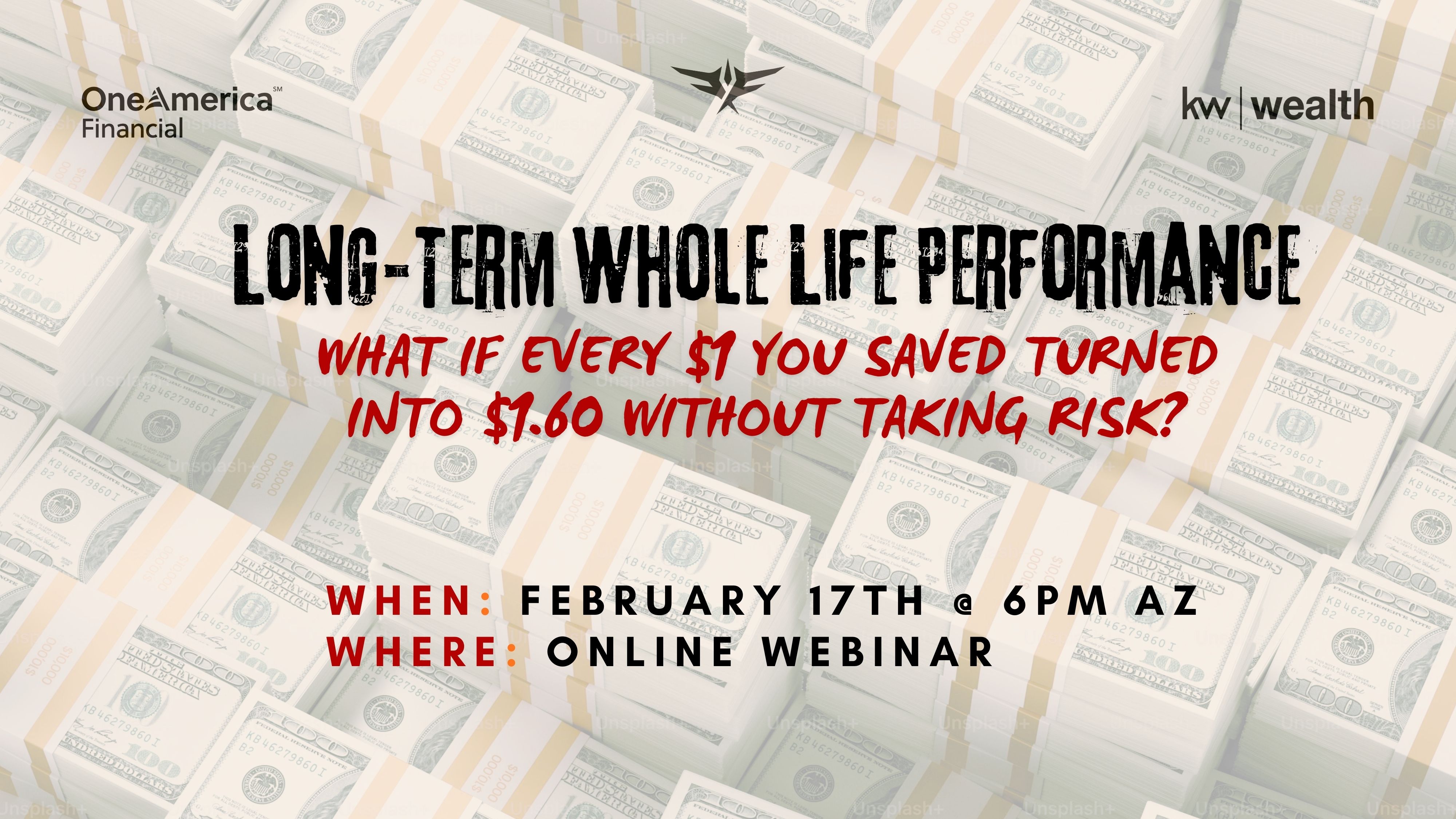 OneAmerica℠ Financial

kw | wealth

LONG-TERM WHOLE LIFE PERFORMANCE

WHAT IF EVERY $1 YOU SAVED TURNED INTO $1.60 WITHOUT TAKING RISK?

WHEN: FEBRUARY 17TH @ 6PM AZ
WHERE: ONLINE WEBINAR